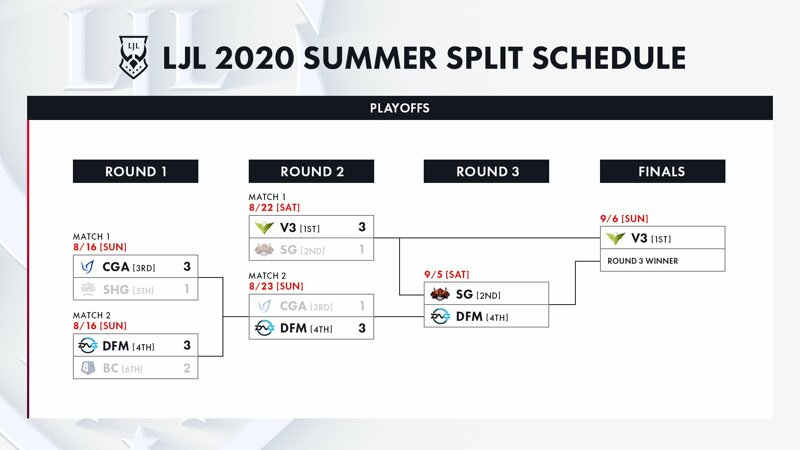 LJL

LJL 2020 SUMMER SPLIT SCHEDULE

PLAYOFFS

ROUND 1

MATCH 1
8/16 [SUN]
CGA [3RD] 3
SHG [5TH] 1

MATCH 2
8/16 [SUN]
DFM [4TH] 3
BC [6TH] 2

ROUND 2

MATCH 1
8/22 [SAT]
V3 [1ST] 3
SG [2ND] 1

MATCH 2
8/23 [SUN]
CGA [3RD] 1
DFM [4TH] 3

ROUND 3

9/5 [SAT]
SG [2ND]
DFM [4TH]

FINALS

9/6 [SUN]
V3 [1ST]
ROUND 3 WINNER